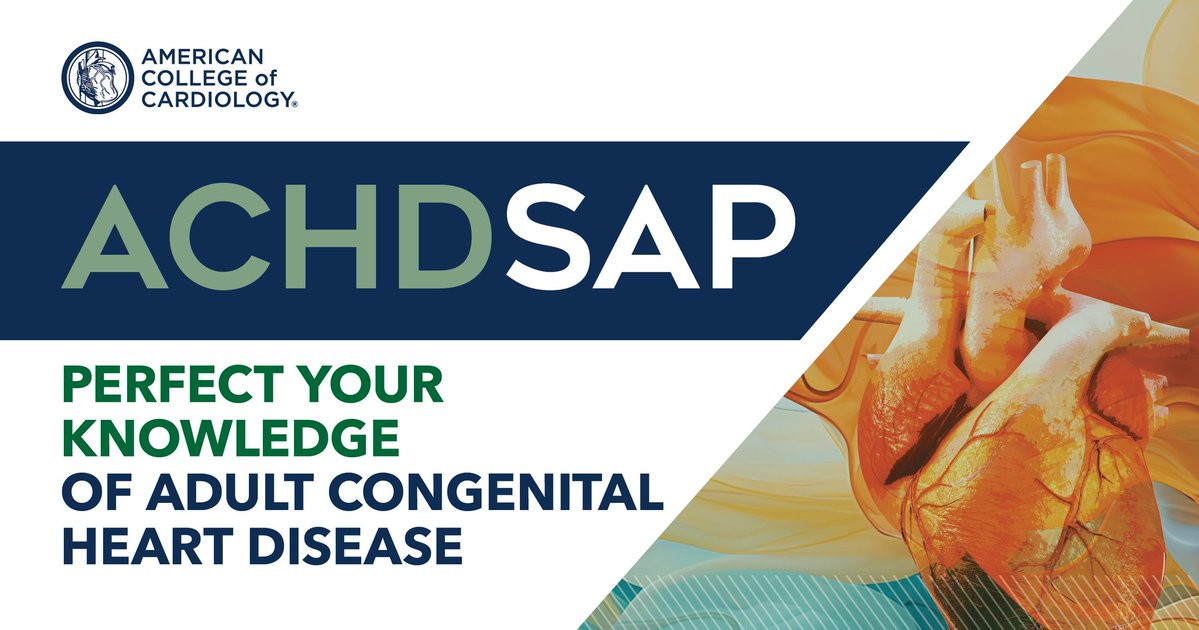 AMERICAN COLLEGE of CARDIOLOGY®

ACHDSAP

PERFECT YOUR KNOWLEDGE OF ADULT CONGENITAL HEART DISEASE